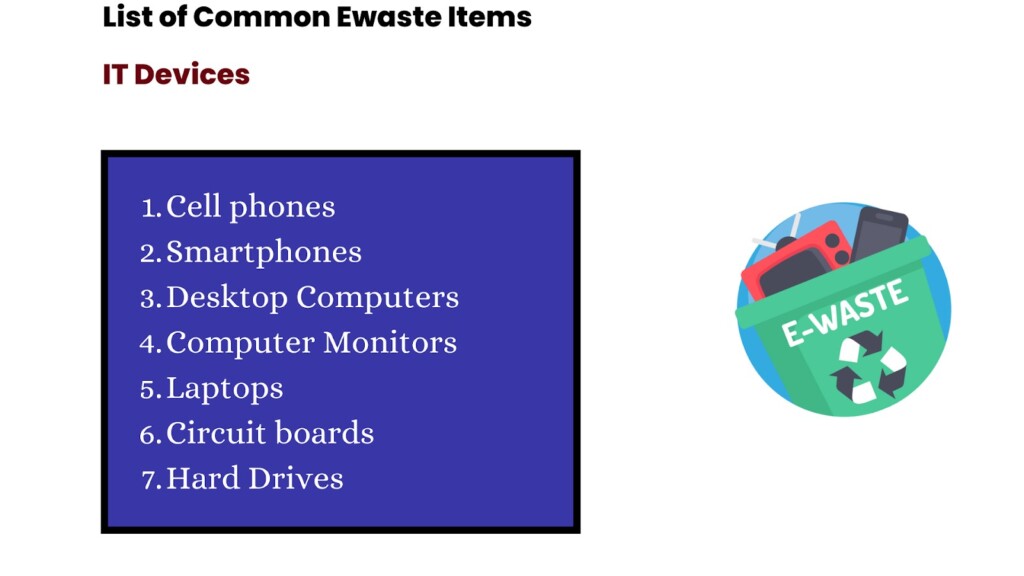 List of Common Ewaste Items

IT Devices

1. Cell phones
2. Smartphones
3. Desktop Computers
4. Computer Monitors
5. Laptops
6. Circuit boards
7. Hard Drives

E-WASTE